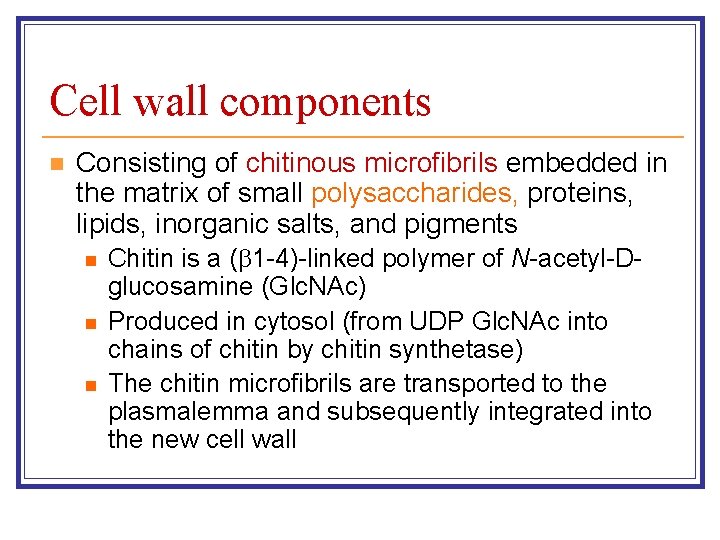 Cell wall components

Consisting of chitinous microfibrils embedded in the matrix of small polysaccharides, proteins, lipids, inorganic salts, and pigments

Chitin is a ($\beta$1-4)-linked polymer of N-acetyl-D-glucosamine (GlcNAc)

Produced in cytosol (from UDP GlcNAc into chains of chitin by chitin synthetase)

The chitin microfibrils are transported to the plasmalemma and subsequently integrated into the new cell wall